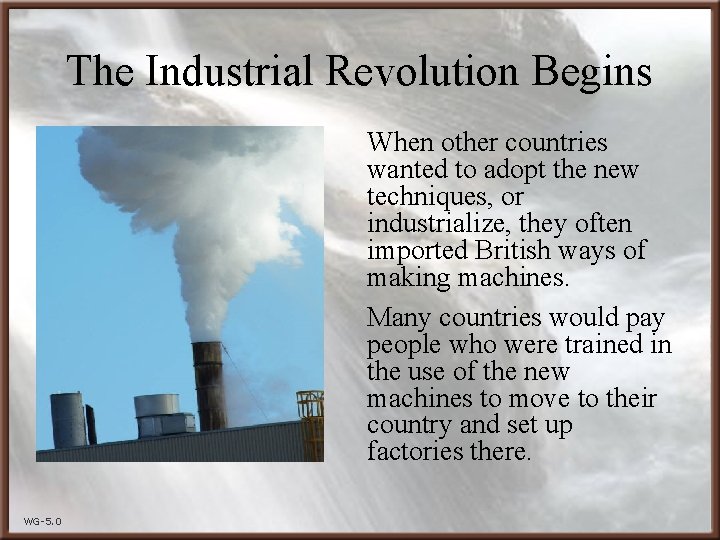 The Industrial Revolution Begins

When other countries wanted to adopt the new techniques, or industrialize, they often imported British ways of making machines.

Many countries would pay people who were trained in the use of the new machines to move to their country and set up factories there.

WG-5.0